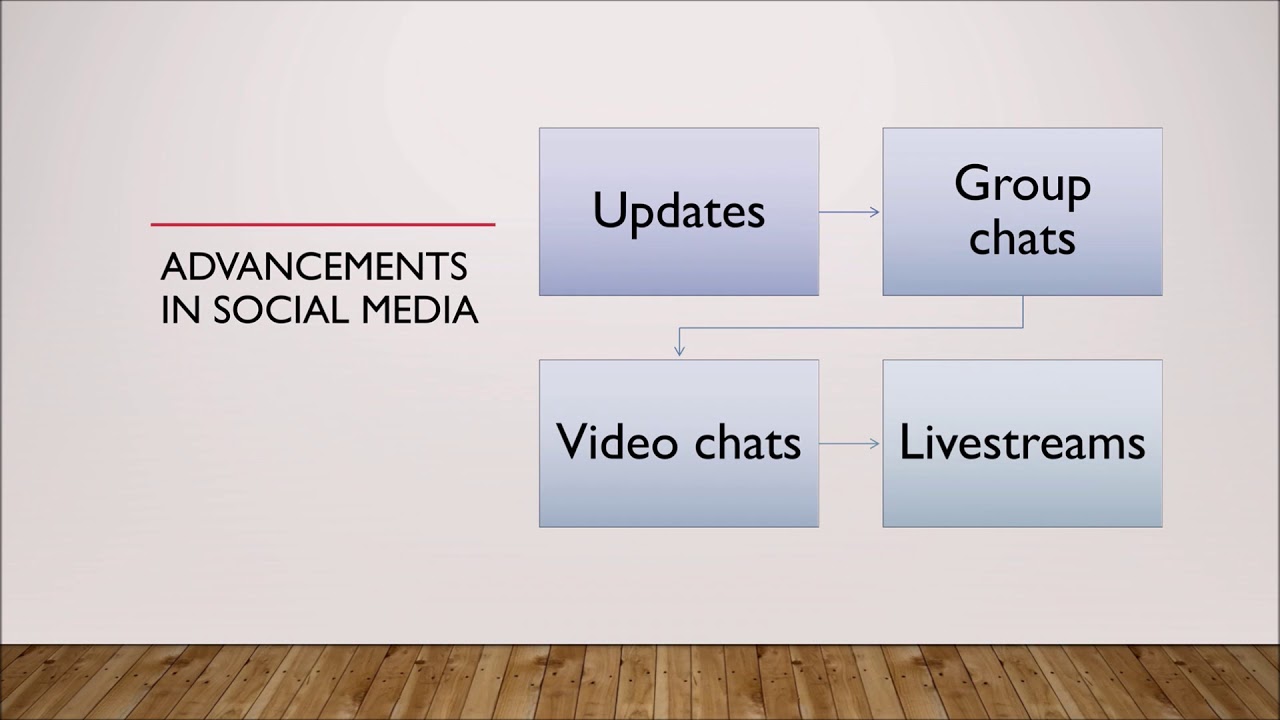 ADVANCEMENTS IN SOCIAL MEDIA

Updates

Group chats

Video chats

Livestreams